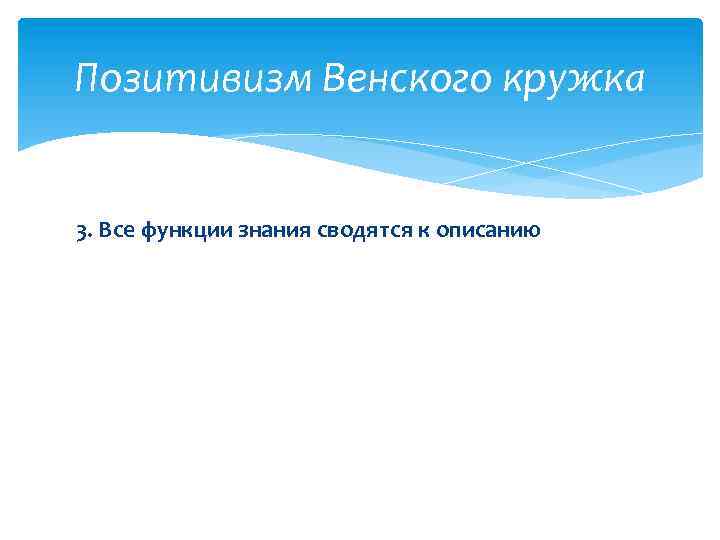 Позитивизм Венского кружка

3. Все функции знания сводятся к описанию